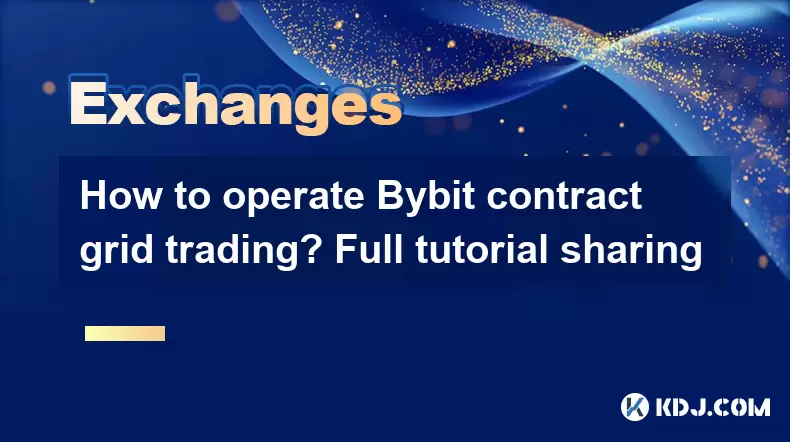 Exchanges

How to operate Bybit contract grid trading? Full tutorial sharing

KDJ.COM